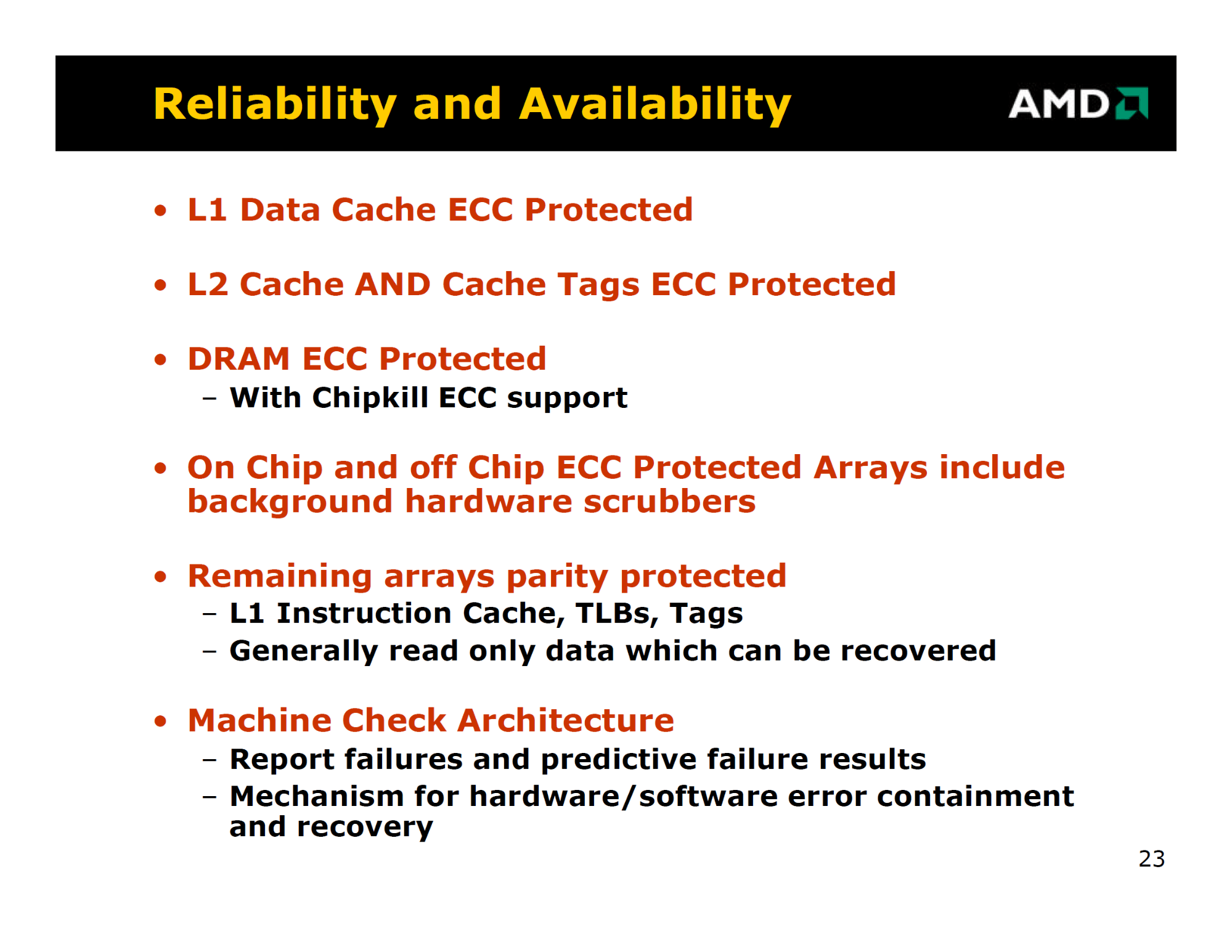 Reliability and Availability

AMD

• L1 Data Cache ECC Protected

• L2 Cache AND Cache Tags ECC Protected

• DRAM ECC Protected
 – With Chipkill ECC support

• On Chip and off Chip ECC Protected Arrays include background hardware scrubbers

• Remaining arrays parity protected
 – L1 Instruction Cache, TLBs, Tags
 – Generally read only data which can be recovered

• Machine Check Architecture
 – Report failures and predictive failure results
 – Mechanism for hardware/software error containment and recovery

23